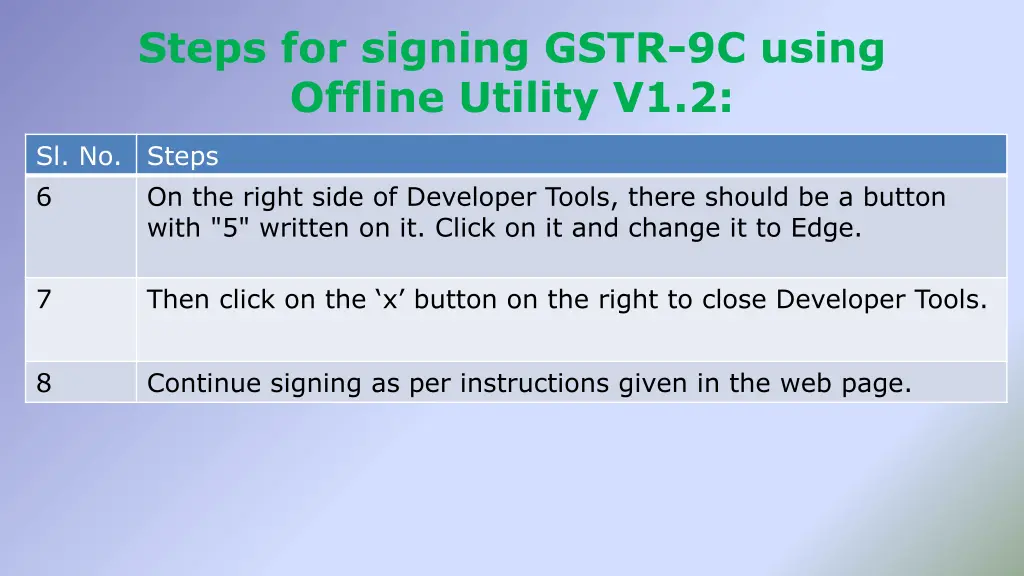 Steps for signing GSTR-9C using Offline Utility V1.2:

| Sl. No. | Steps |
|---|---|
| 6 | On the right side of Developer Tools, there should be a button with "5" written on it. Click on it and change it to Edge. |
| 7 | Then click on the ‘x’ button on the right to close Developer Tools. |
| 8 | Continue signing as per instructions given in the web page. |